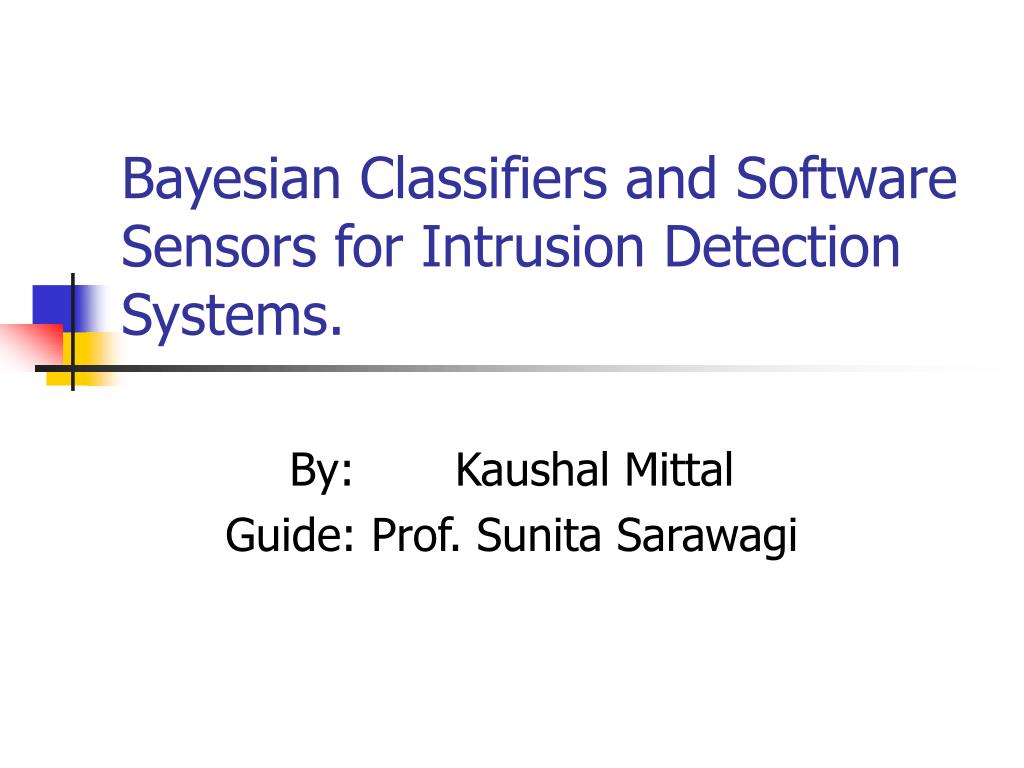 Bayesian Classifiers and Software Sensors for Intrusion Detection Systems.

By: Kaushal Mittal
Guide: Prof. Sunita Sarawagi